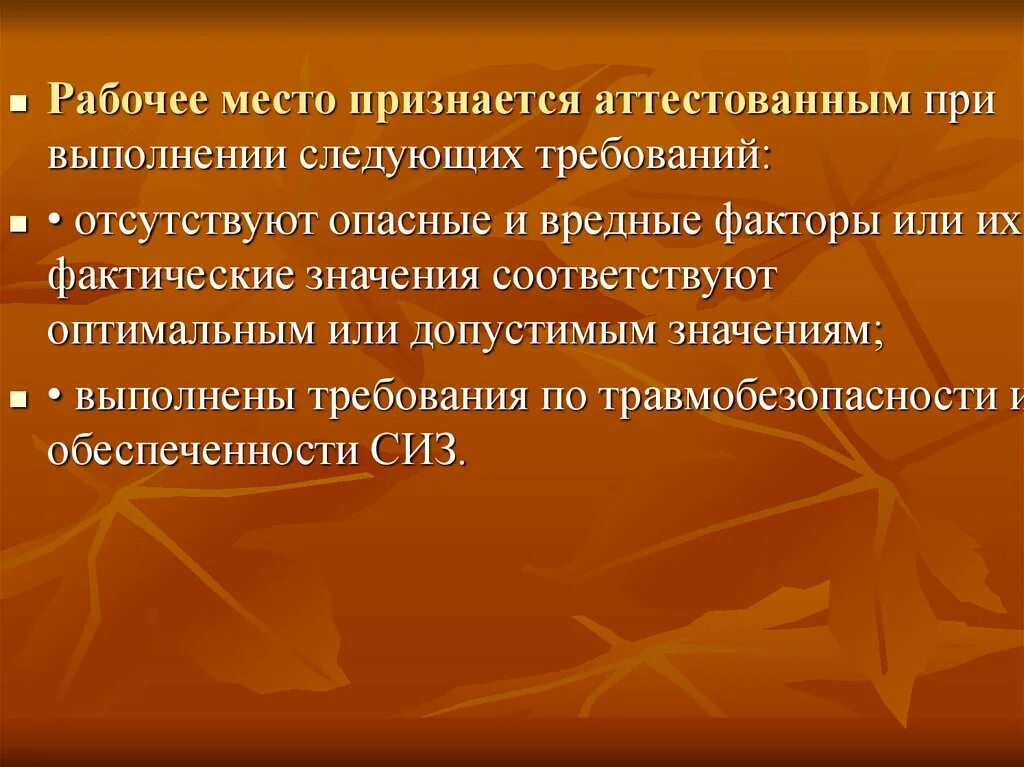 Рабочее место признается аттестованным при выполнении следующих требований:

• отсутствуют опасные и вредные факторы или их фактические значения соответствуют оптимальным или допустимым значениям;

• выполнены требования по травмобезопасности и обеспеченности СИЗ.